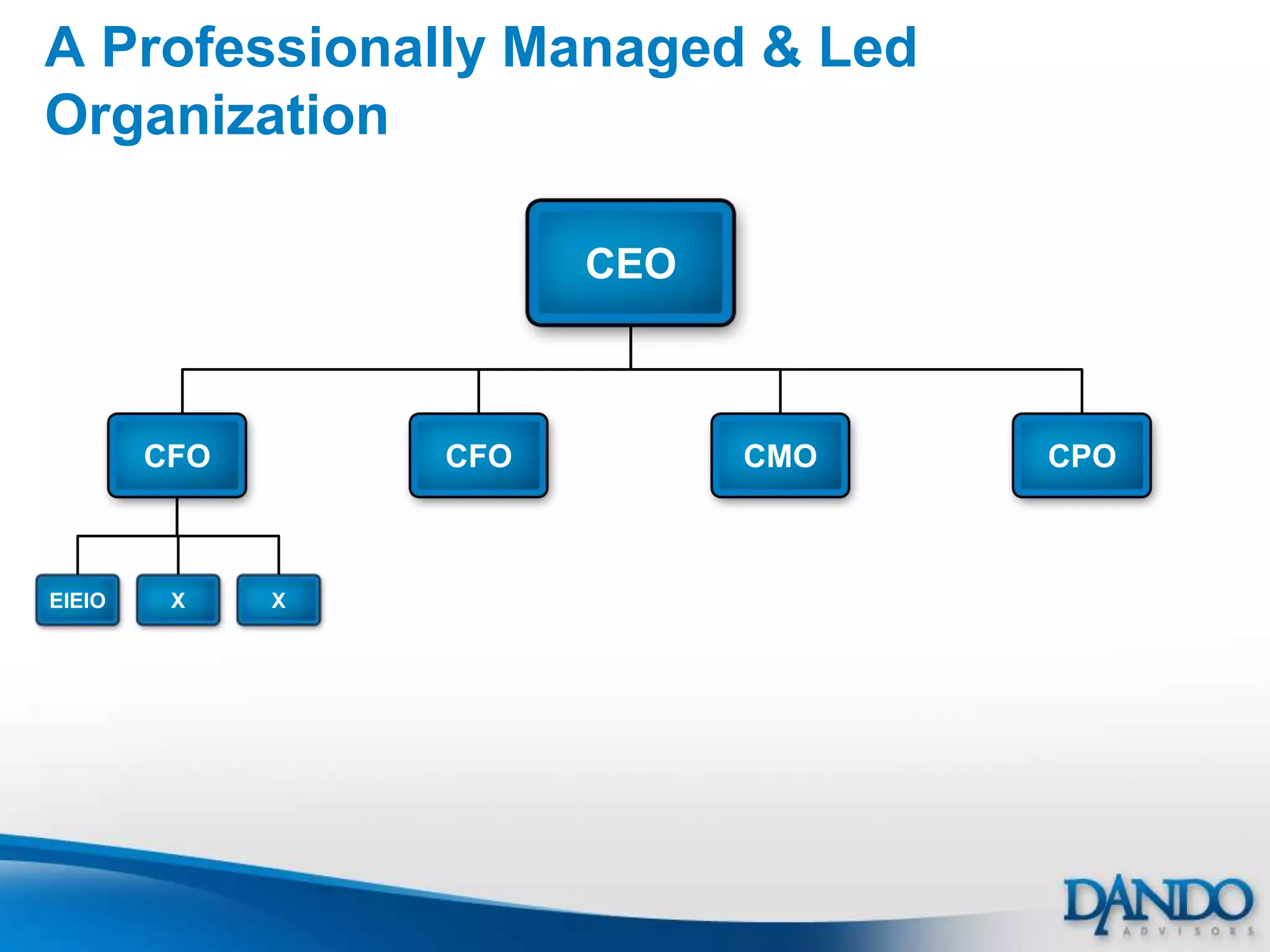 A Professionally Managed & Led Organization

CEO

CFO

CFO

CMO

CPO

EIEIO

X

X

DANDO
ADVISORS